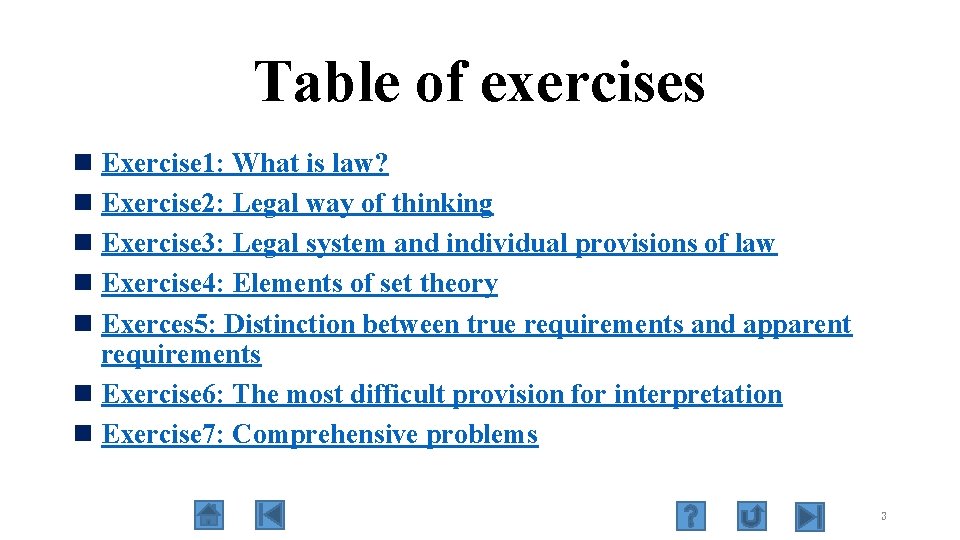 Table of exercises

Exercise1: What is law?
Exercise2: Legal way of thinking
Exercise3: Legal system and individual provisions of law
Exercise4: Elements of set theory
Exerces5: Distinction between true requirements and apparent requirements
Exercise6: The most difficult provision for interpretation
Exercise7: Comprehensive problems

?

3